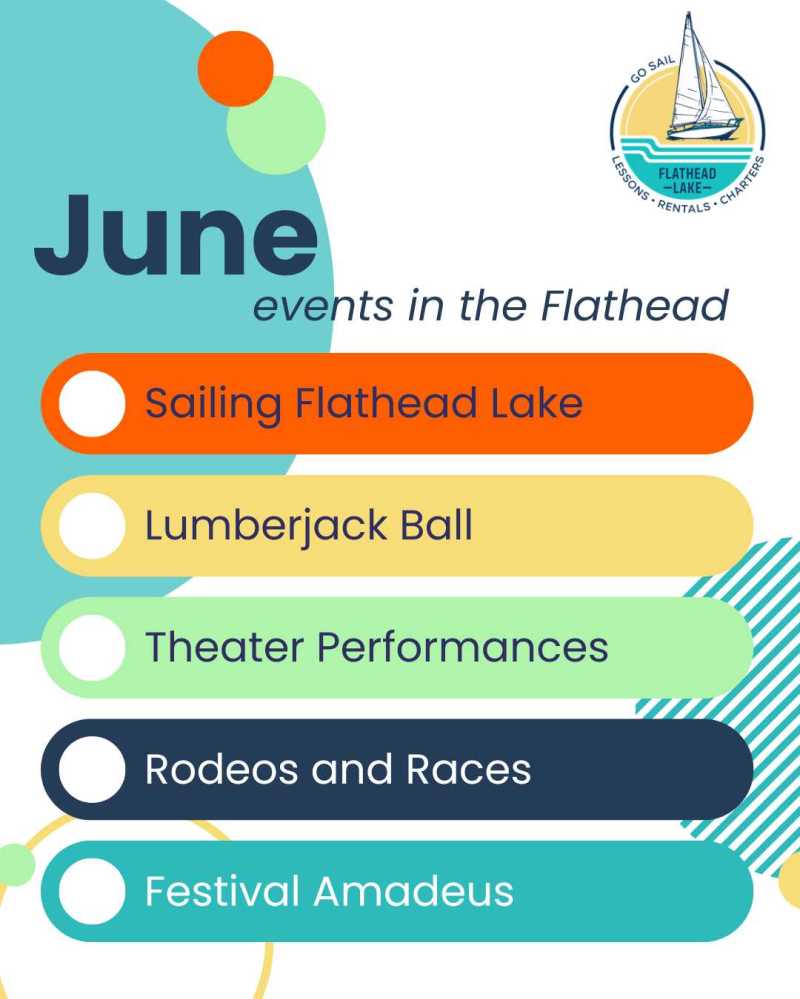 GO SAIL
FLATHEAD
LAKE
LESSONS • RENTALS • CHARTERS

June
events in the Flathead

Sailing Flathead Lake

Lumberjack Ball

Theater Performances

Rodeos and Races

Festival Amadeus